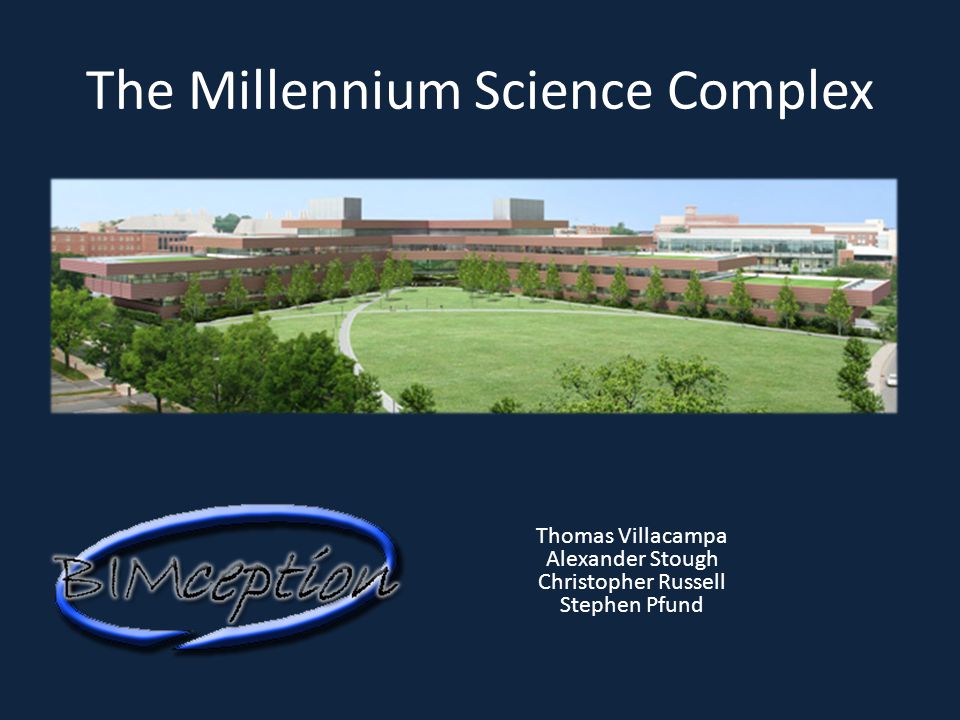 The Millennium Science Complex

BIMception

Thomas Villacampa
Alexander Stough
Christopher Russell
Stephen Pfund